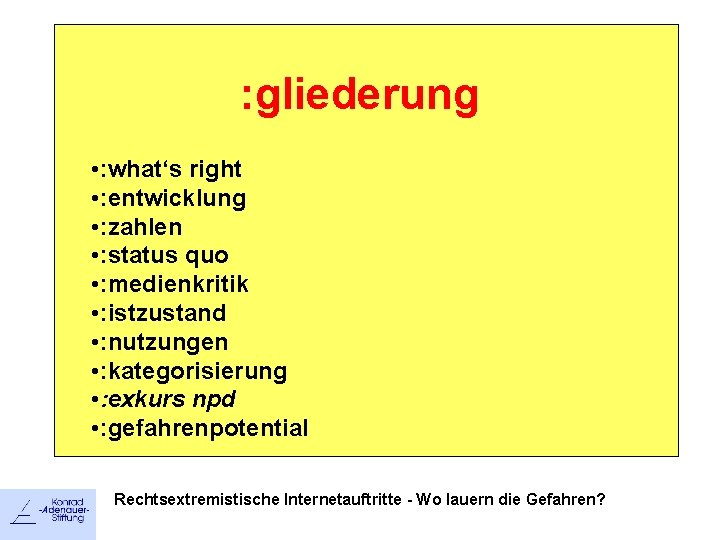 :gliederung

•:what‘s right
•:entwicklung
•:zahlen
•:status quo
•:medienkritik
•:istzustand
•:nutzungen
•:kategorisierung
•:exkurs npd
•:gefahrenpotential

Konrad -Adenauer- Stiftung

Rechtsextremistische Internetauftritte - Wo lauern die Gefahren?